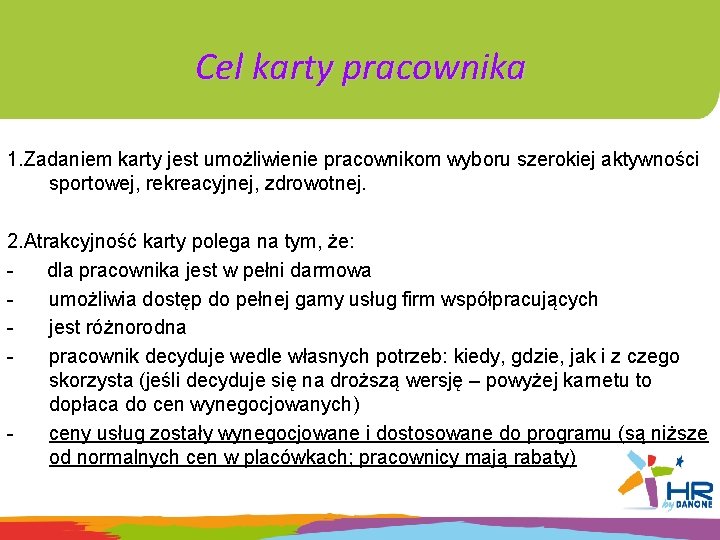 Cel karty pracownika

1.Zadaniem karty jest umożliwienie pracownikom wyboru szerokiej aktywności sportowej, rekreacyjnej, zdrowotnej.

2.Atrakcyjność karty polega na tym, że:
- dla pracownika jest w pełni darmowa
- umożliwia dostęp do pełnej gamy usług firm współpracujących
- jest różnorodna
- pracownik decyduje wedle własnych potrzeb: kiedy, gdzie, jak i z czego skorzysta (jeśli decyduje się na droższą wersję – powyżej karnetu to dopłaca do cen wynegocjowanych)
- ceny usług zostały wynegocjowane i dostosowane do programu (są niższe od normalnych cen w placówkach; pracownicy mają rabaty)

HR by DANONE